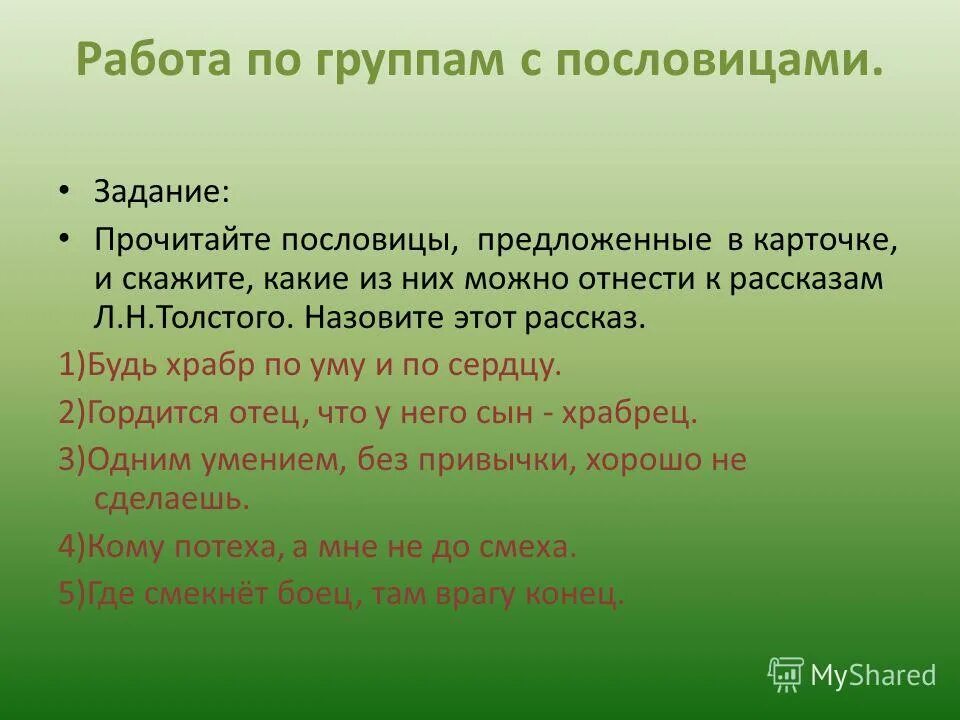 Работа по группам с пословицами.

• Задание:

• Прочитайте пословицы, предложенные в карточке, и скажите, какие из них можно отнести к рассказам Л.Н.Толстого. Назовите этот рассказ.

1)Будь храбр по уму и по сердцу.

2)Гордится отец, что у него сын - храбрец.

3)Одним умением, без привычки, хорошо не сделаешь.

4)Кому потеха, а мне не до смеха.

5)Где смекнёт боец, там врагу конец.

MyShared